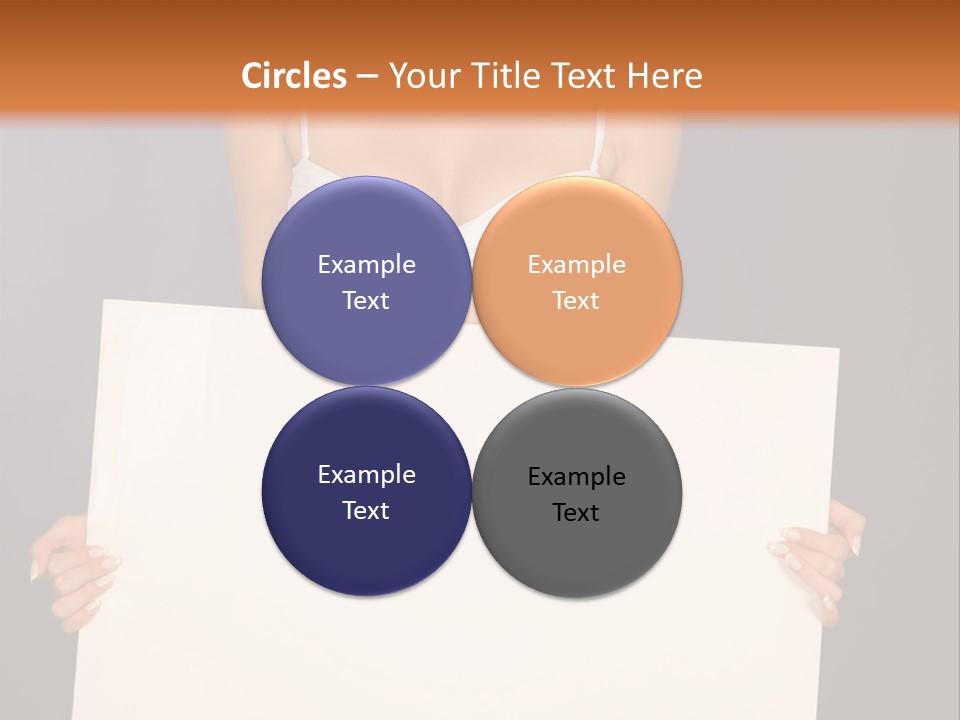 Circles – Your Title Text Here

Example Text

Example Text

Example Text

Example Text